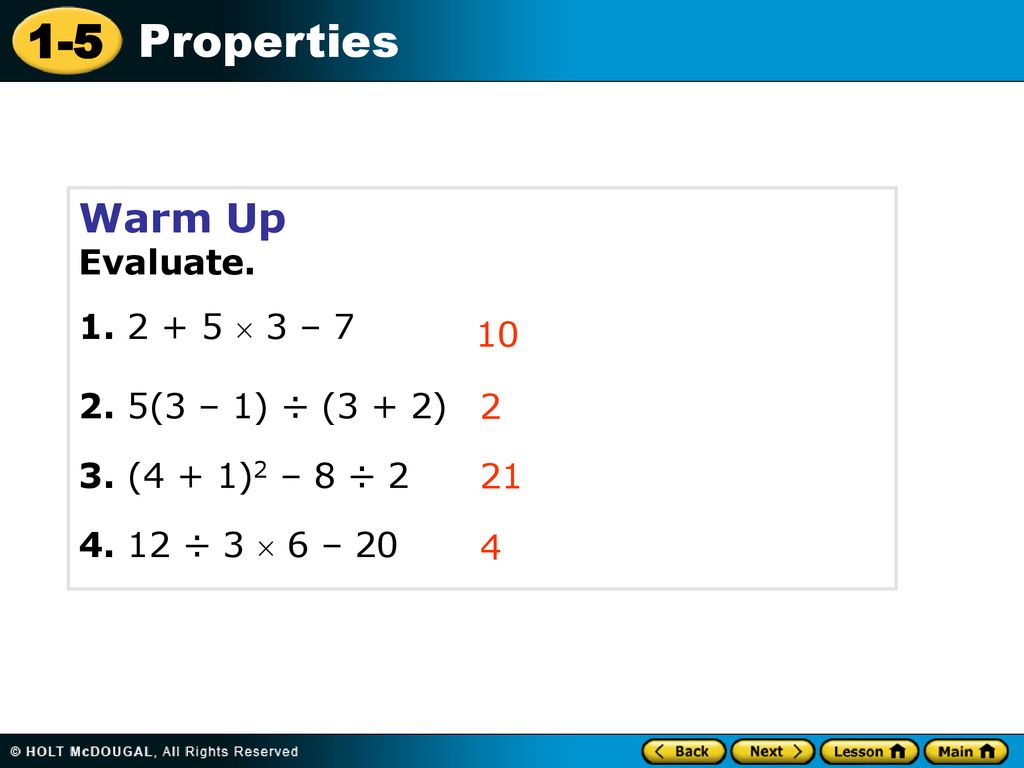 1-5 Properties

Warm Up
Evaluate.

1. $2 + 5 \times 3 - 7$ 10

2. $5(3 - 1) \div (3 + 2)$ 2

3. $(4 + 1)^2 - 8 \div 2$ 21

4. $12 \div 3 \times 6 - 20$ 4

© HOLT McDOUGAL, All Rights Reserved

Back Next Lesson Main